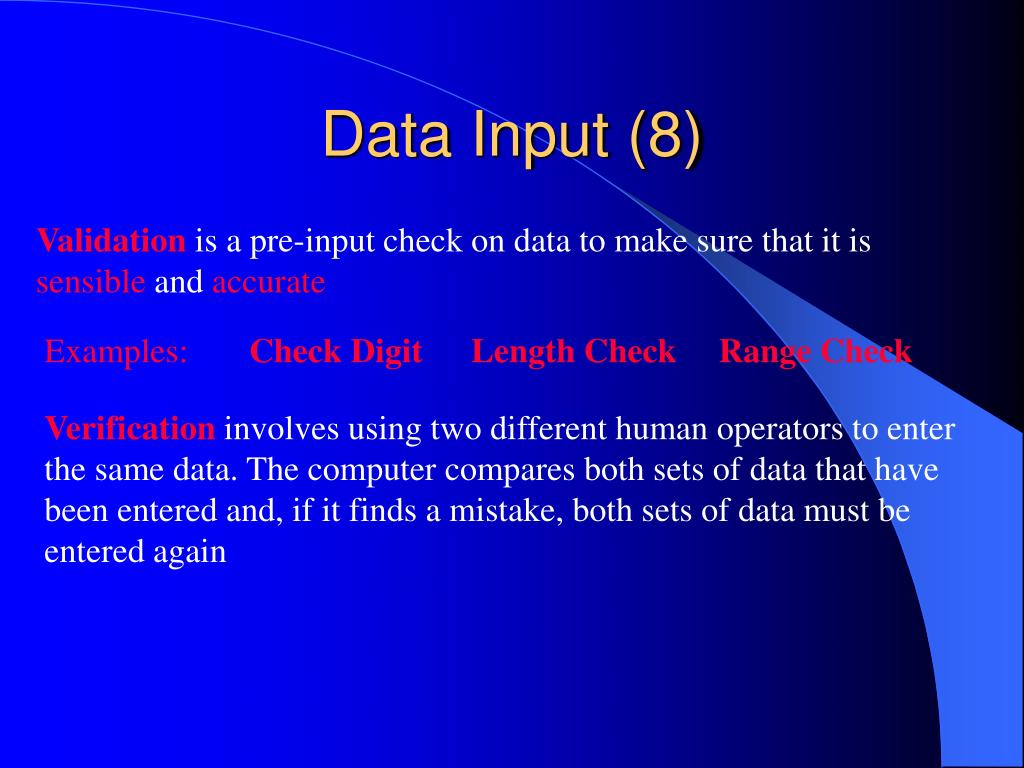 Data Input (8)

Validation is a pre-input check on data to make sure that it is sensible and accurate

Examples: Check Digit Length Check Range Check

Verification involves using two different human operators to enter the same data. The computer compares both sets of data that have been entered and, if it finds a mistake, both sets of data must be entered again